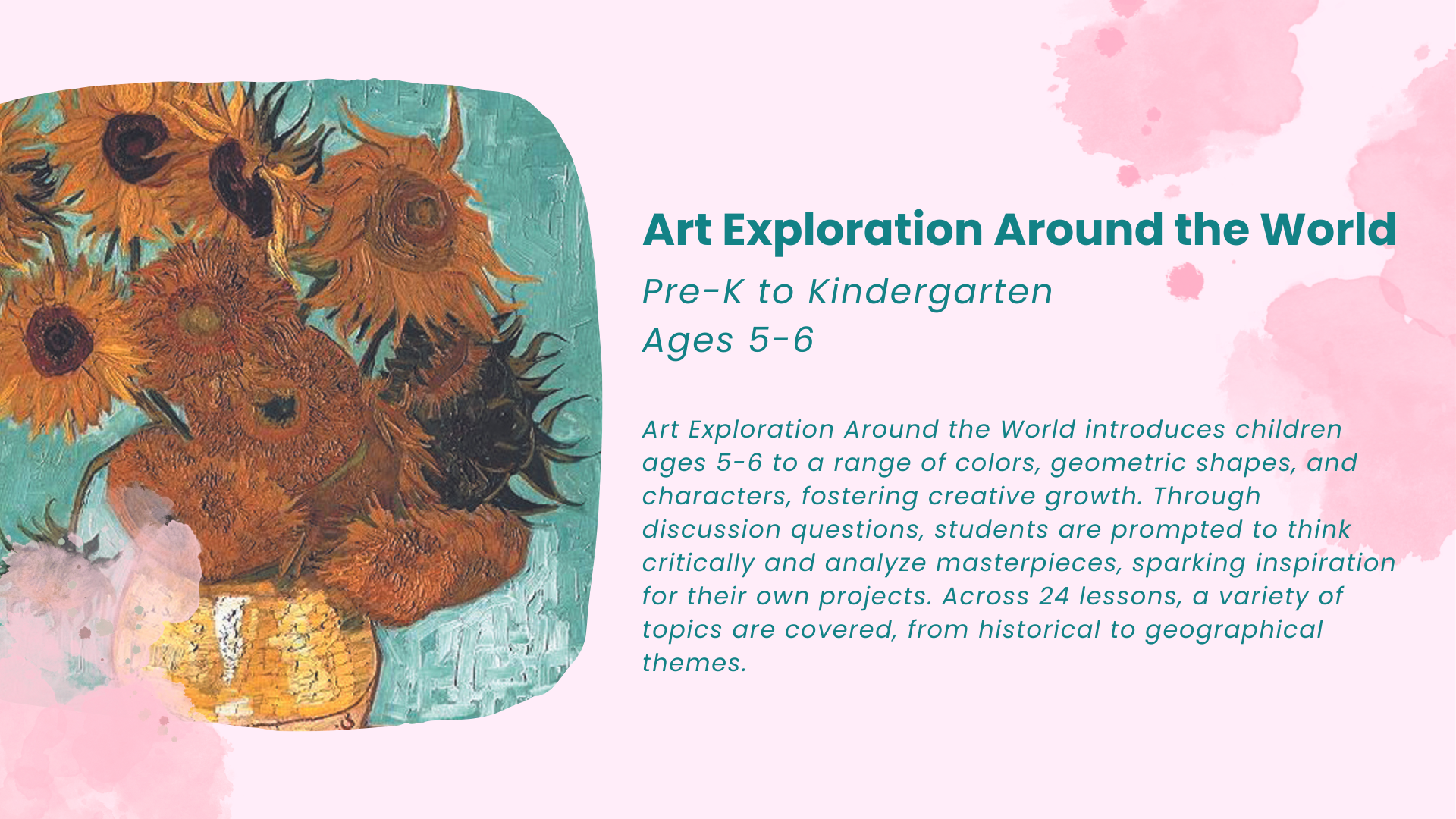 Art Exploration Around the World

Pre-K to Kindergarten
Ages 5-6

Art Exploration Around the World introduces children ages 5-6 to a range of colors, geometric shapes, and characters, fostering creative growth. Through discussion questions, students are prompted to think critically and analyze masterpieces, sparking inspiration for their own projects. Across 24 lessons, a variety of topics are covered, from historical to geographical themes.